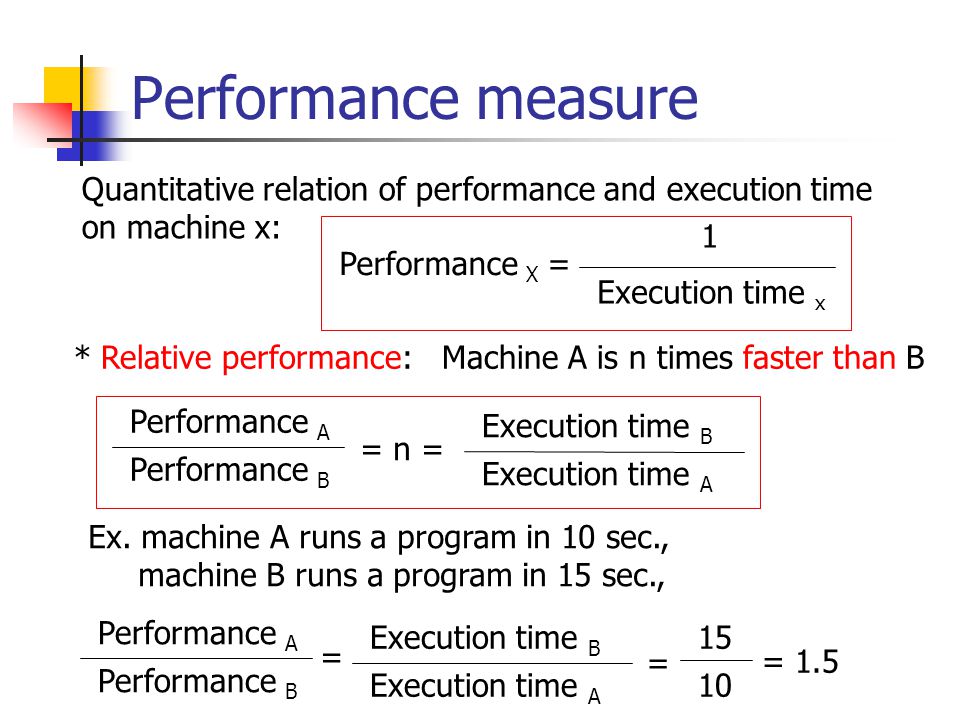 Performance measure

Quantitative relation of performance and execution time on machine x:

$\text{Performance}_X = \frac{1}{\text{Execution time}_x}$

* Relative performance: Machine A is n times faster than B

$\frac{\text{Performance}_A}{\text{Performance}_B} = n = \frac{\text{Execution time}_B}{\text{Execution time}_A}$

Ex. machine A runs a program in 10 sec.,
machine B runs a program in 15 sec.,

$\frac{\text{Performance}_A}{\text{Performance}_B} = \frac{\text{Execution time}_B}{\text{Execution time}_A} = \frac{15}{10} = 1.5$